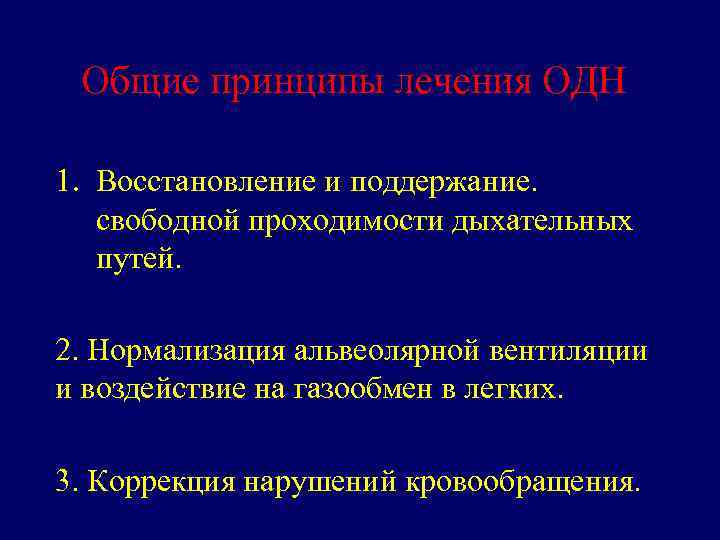 Общие принципы лечения ОДН

1. Восстановление и поддержание. свободной проходимости дыхательных путей.

2. Нормализация альвеолярной вентиляции и воздействие на газообмен в легких.

3. Коррекция нарушений кровообращения.